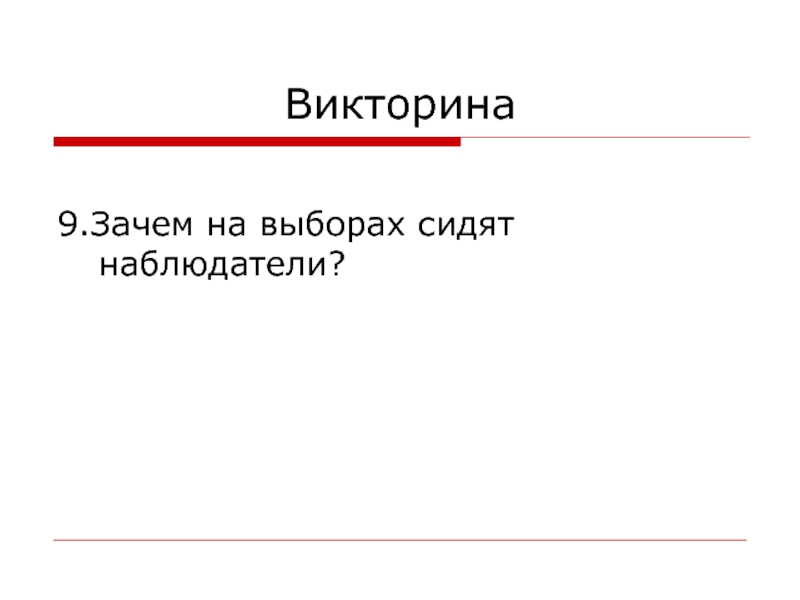 Викторина

9.Зачем на выборах сидят наблюдатели?